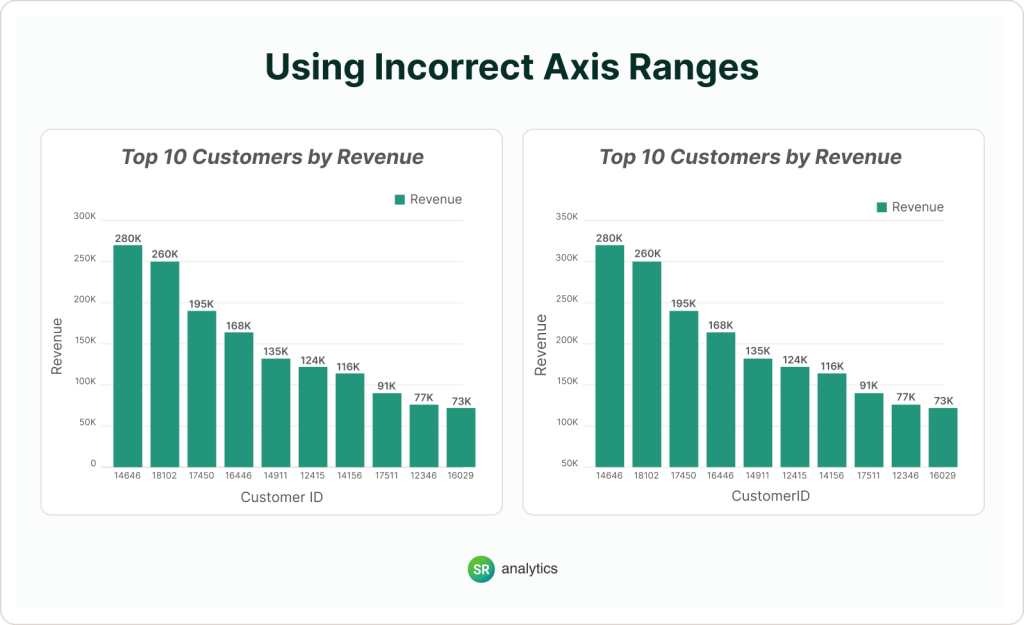 Using Incorrect Axis Ranges

Top 10 Customers by Revenue

Revenue

300K
250K
200K
150K
100K
50K
0

Revenue

280K 260K 195K 168K 135K 124K 116K 91K 77K 73K

14646 18102 17450 16446 14911 12415 14156 17511 12346 16029

Customer ID

Top 10 Customers by Revenue

Revenue

350K
300K
250K
200K
150K
100K
50K

Revenue

280K 260K 195K 168K 135K 124K 116K 91K 77K 73K

14646 18102 17450 16446 14911 12415 14156 17511 12346 16029

CustomerID

SR analytics